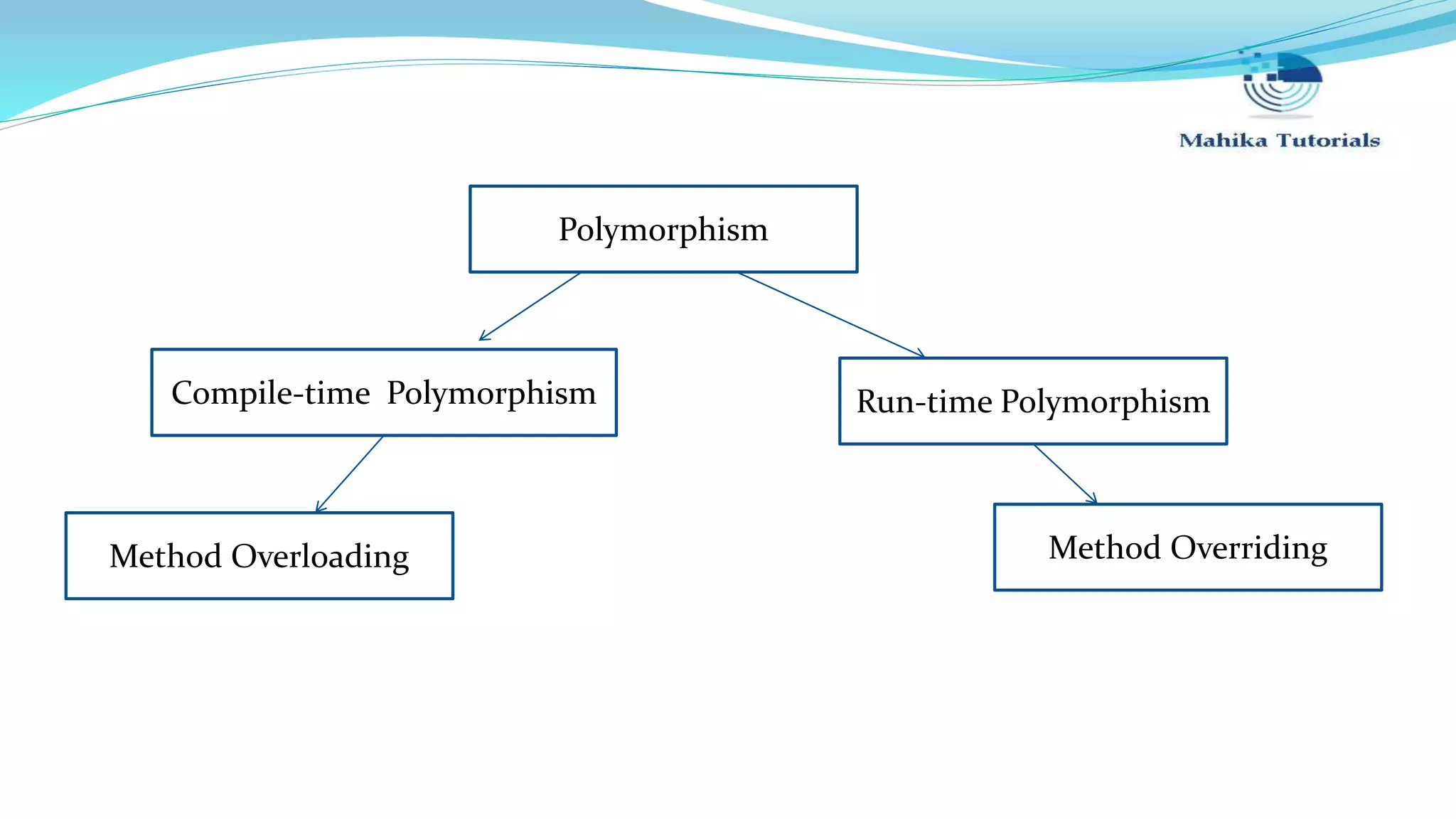 Mahika Tutorials

Polymorphism

Compile-time Polymorphism

Run-time Polymorphism

Method Overloading

Method Overriding